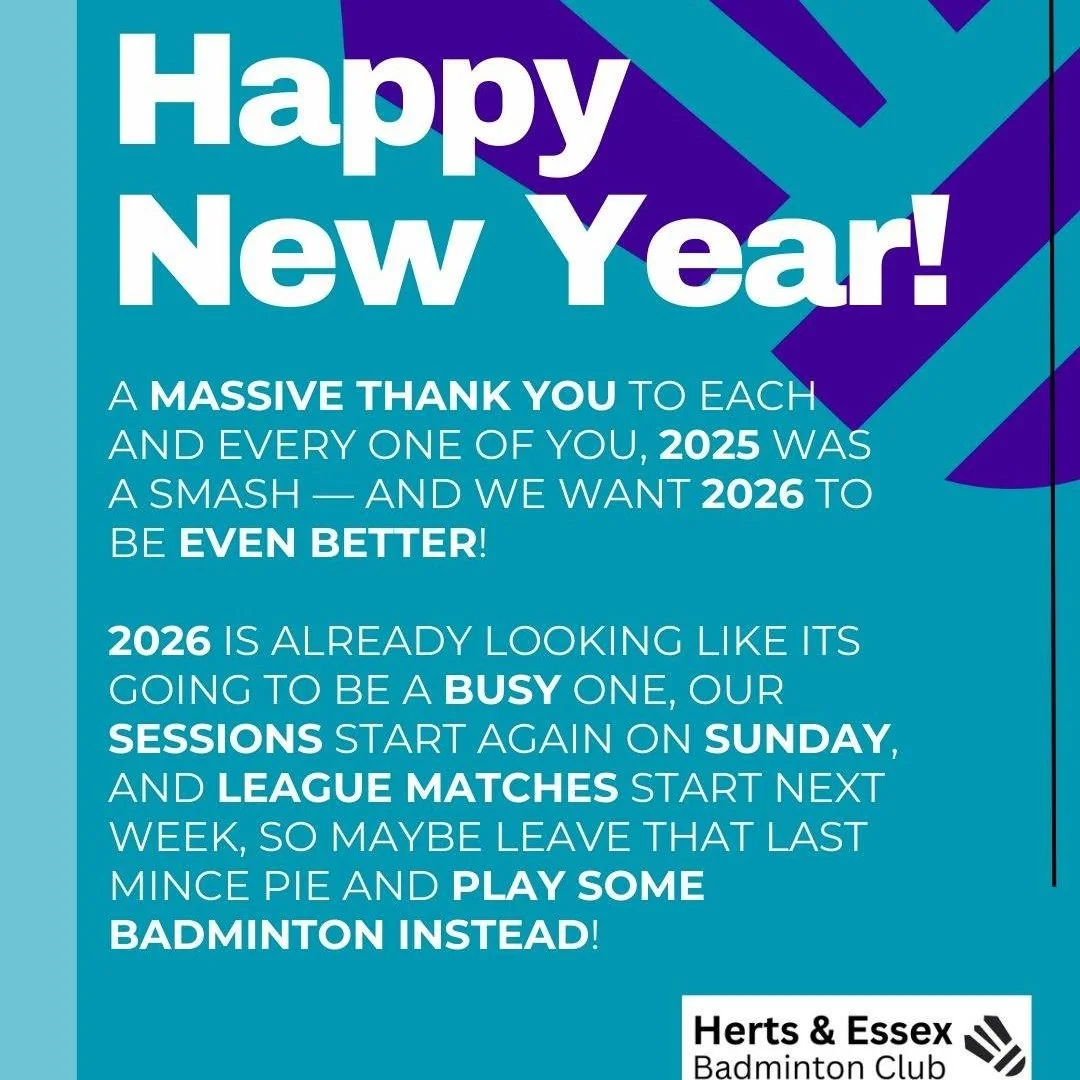 Happy New Year!

A MASSIVE THANK YOU TO EACH AND EVERY ONE OF YOU, 2025 WAS A SMASH — AND WE WANT 2026 TO BE EVEN BETTER!

2026 IS ALREADY LOOKING LIKE ITS GOING TO BE A BUSY ONE, OUR SESSIONS START AGAIN ON SUNDAY, AND LEAGUE MATCHES START NEXT WEEK, SO MAYBE LEAVE THAT LAST MINCE PIE AND PLAY SOME BADMINTON INSTEAD!

Herts & Essex Badminton Club